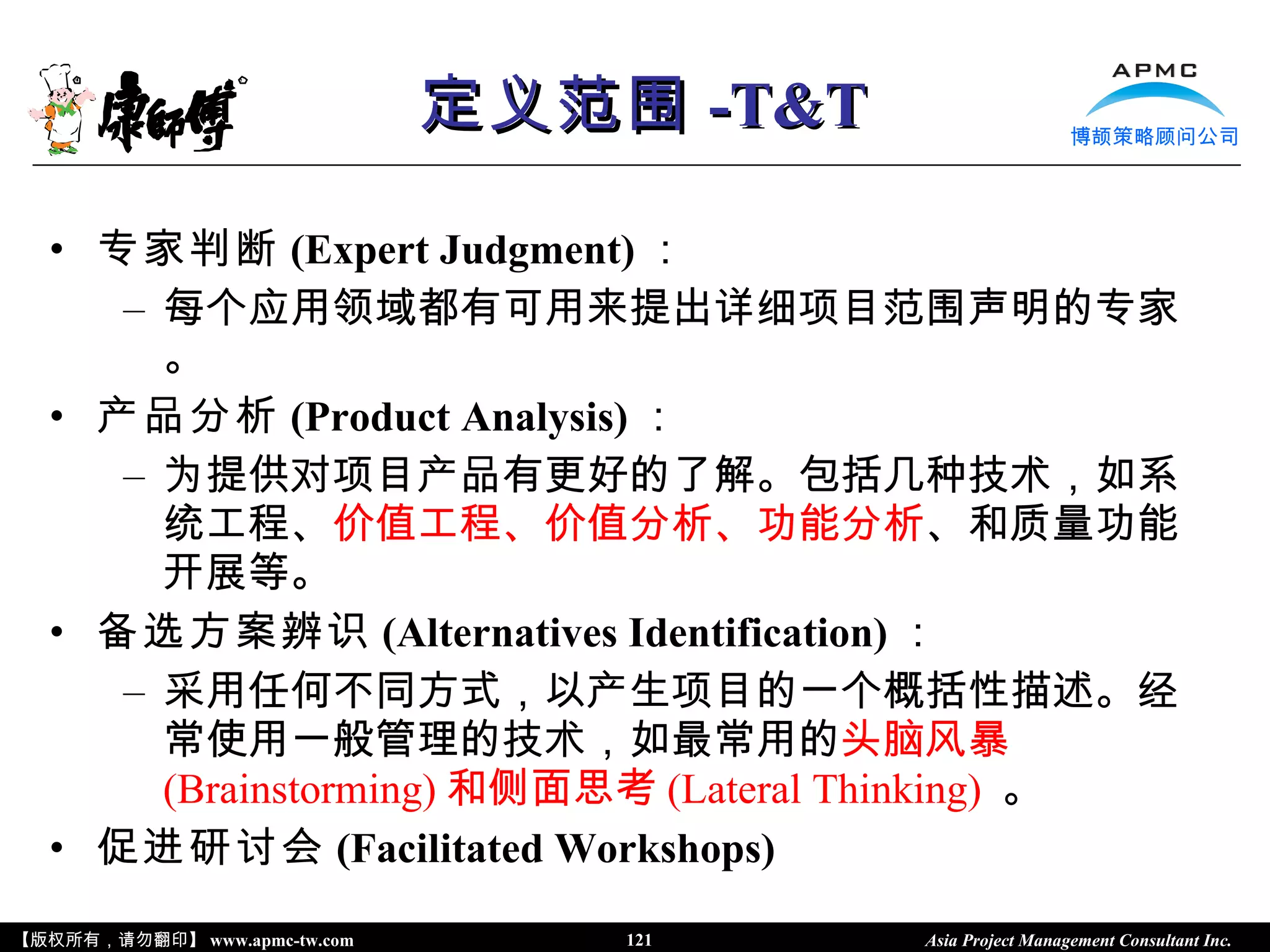 康師傅

定义范围 -T&T

APMC
博颉策略顾问公司

• 专家判断 (Expert Judgment) ：
– 每个应用领域都有可用来提出详细项目范围声明的专家。

• 产品分析 (Product Analysis) ：
– 为提供对项目产品有更好的了解。包括几种技术，如系统工程、价值工程、价值分析、功能分析、和质量功能开展等。

• 备选方案辨识 (Alternatives Identification) ：
– 采用任何不同方式，以产生项目的一个概括性描述。经常使用一般管理的技术，如最常用的头脑风暴 (Brainstorming) 和侧面思考 (Lateral Thinking) 。

• 促进研讨会 (Facilitated Workshops)

【版权所有，请勿翻印】 www.apmc-tw.com 121 Asia Project Management Consultant Inc.